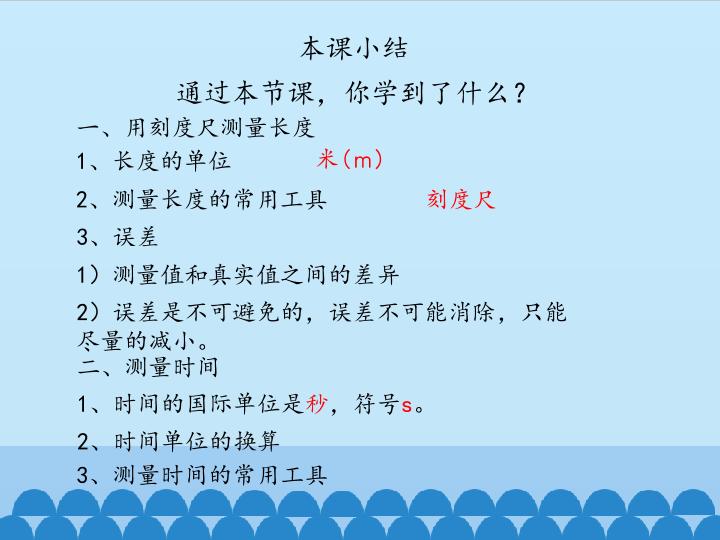 本课小结

通过本节课，你学到了什么？

一、用刻度尺测量长度

1、长度的单位 米（m）

2、测量长度的常用工具 刻度尺

3、误差

1）测量值和真实值之间的差异

2）误差是不可避免的，误差不可能消除，只能尽量的减小。

二、测量时间

1、时间的国际单位是秒，符号s。

2、时间单位的换算

3、测量时间的常用工具